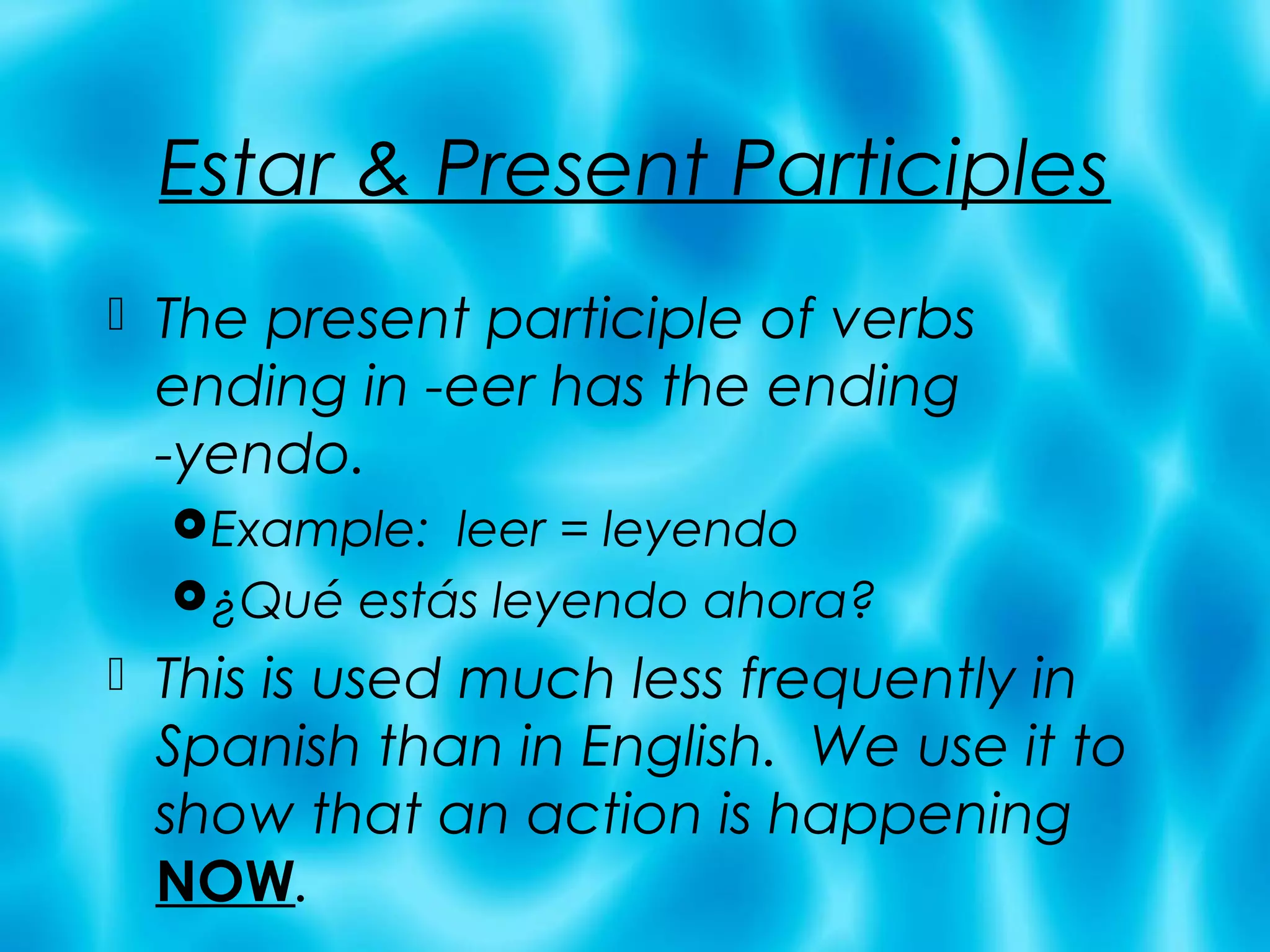 Estar & Present Participles

The present participle of verbs ending in -eer has the ending -yendo.

Example: leer = leyendo

¿Qué estás leyendo ahora?

This is used much less frequently in Spanish than in English. We use it to show that an action is happening NOW.